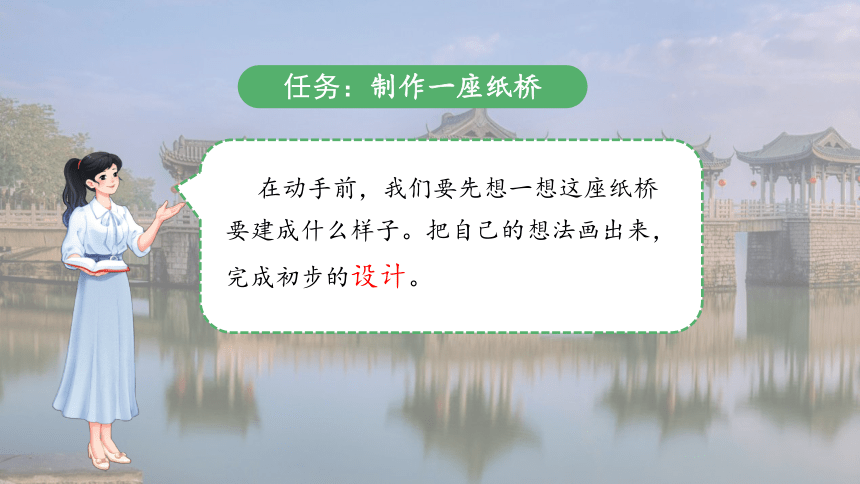 任务：制作一座纸桥

在动手前，我们要先想一想这座纸桥要建成什么样子。把自己的想法画出来，完成初步的设计。